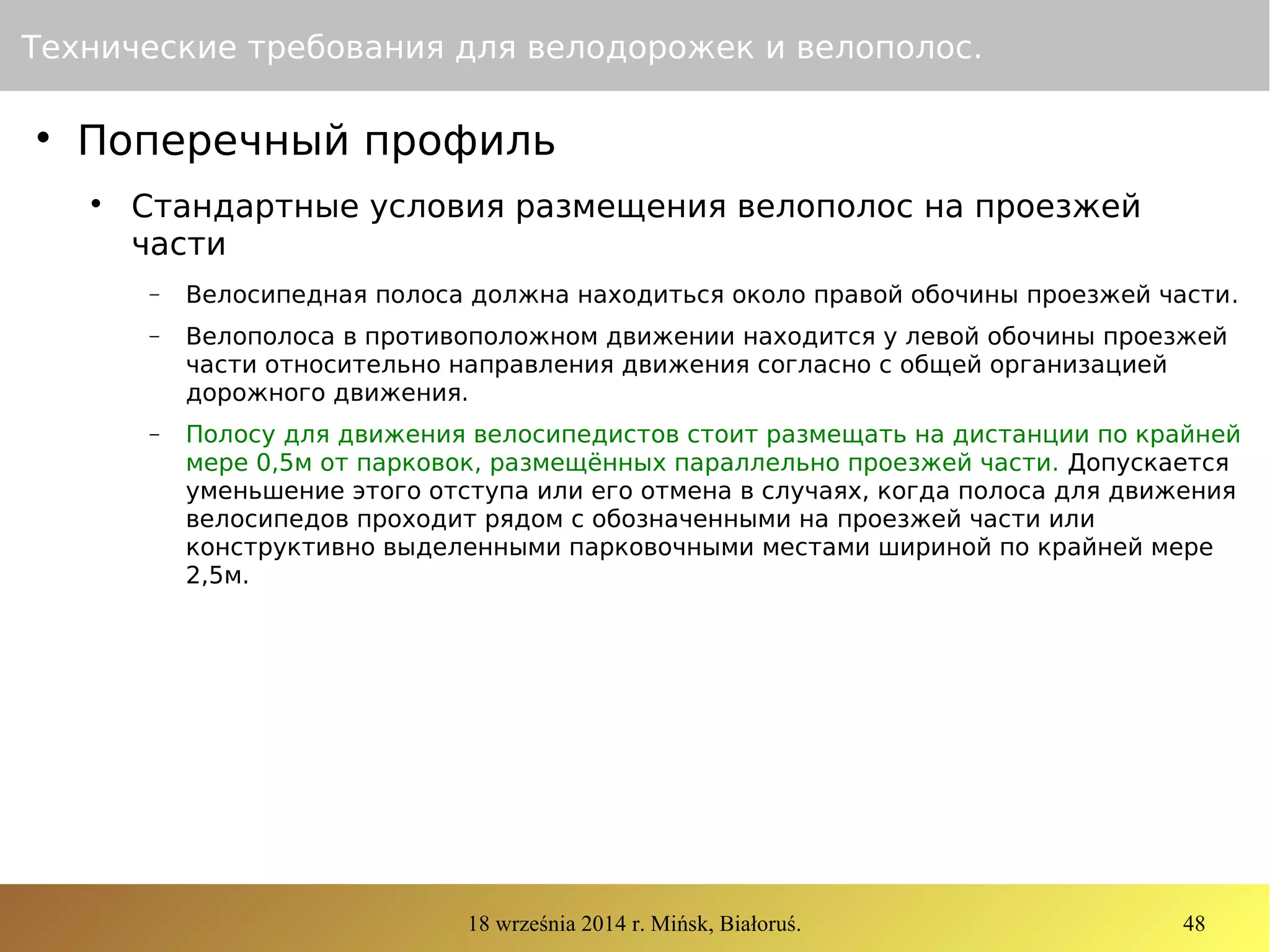 Технические требования для велодорожек и велополос.

• Поперечный профиль

• Стандартные условия размещения велополос на проезжей части

– Велосипедная полоса должна находиться около правой обочины проезжей части.

– Велополоса в противоположном движении находится у левой обочины проезжей части относительно направления движения согласно с общей организацией дорожного движения.

– Полосу для движения велосипедистов стоит размещать на дистанции по крайней мере 0,5м от парковок, размещённых параллельно проезжей части. Допускается уменьшение этого отступа или его отмена в случаях, когда полоса для движения велосипедов проходит рядом с обозначенными на проезжей части или конструктивно выделенными парковочными местами шириной по крайней мере 2,5м.

18 września 2014 r. Mińsk, Białoruś.

48